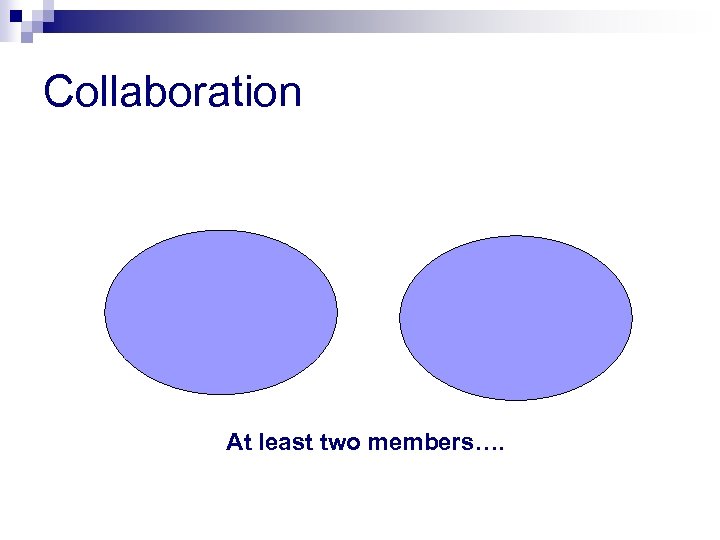 Collaboration

At least two members….